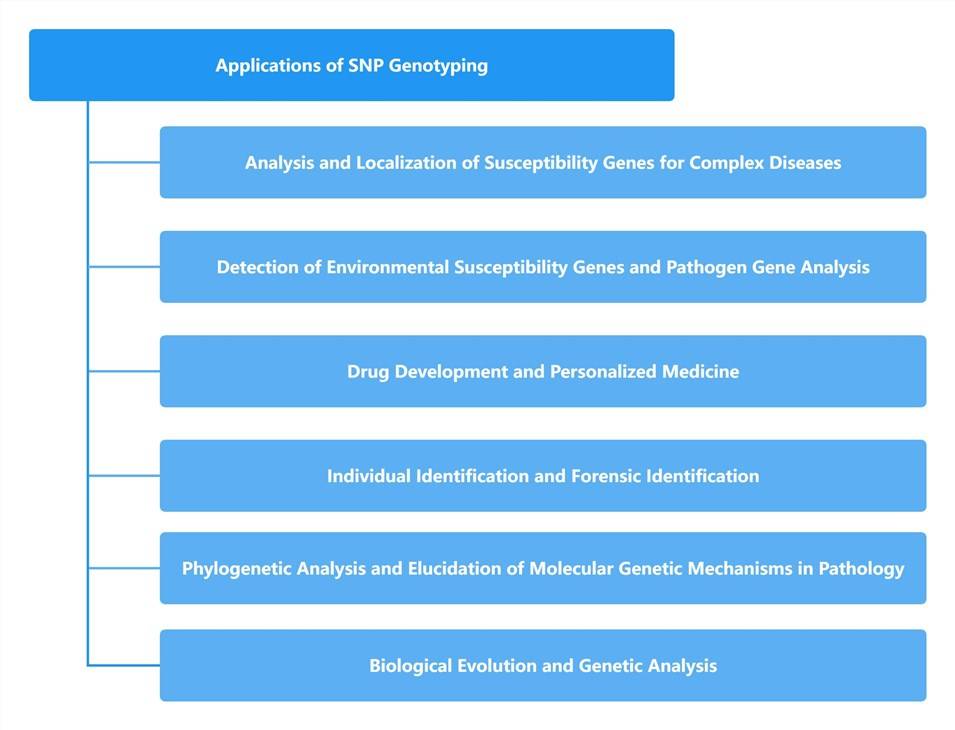 Applications of SNP Genotyping

Analysis and Localization of Susceptibility Genes for Complex Diseases

Detection of Environmental Susceptibility Genes and Pathogen Gene Analysis

Drug Development and Personalized Medicine

Individual Identification and Forensic Identification

Phylogenetic Analysis and Elucidation of Molecular Genetic Mechanisms in Pathology

Biological Evolution and Genetic Analysis